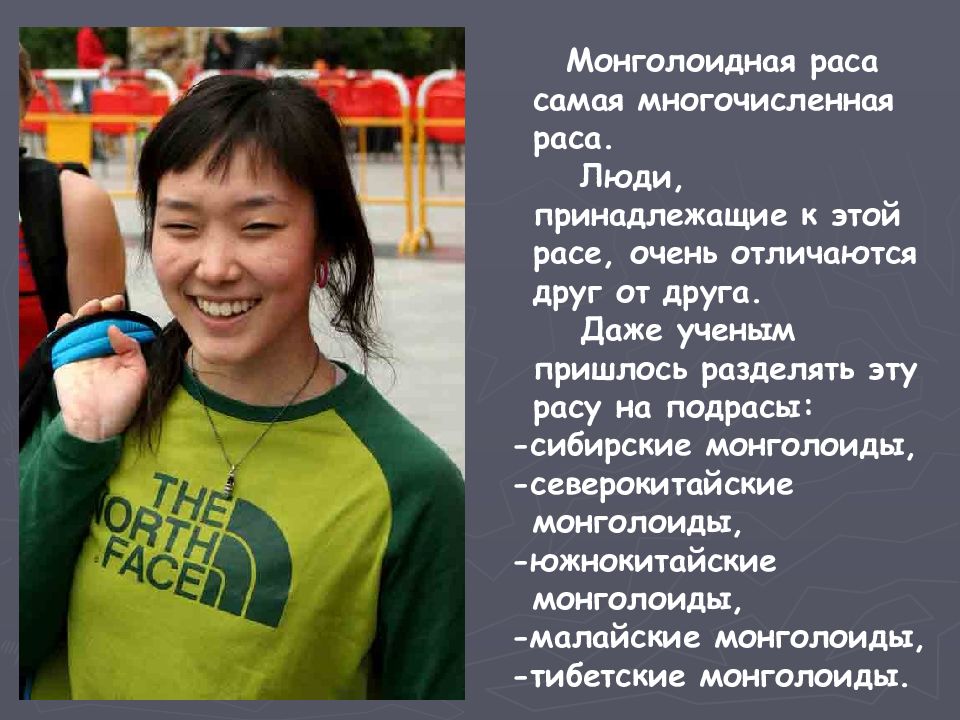 THE NORTH FACE

Монголоидная раса самая многочисленная раса.

Люди, принадлежащие к этой расе, очень отличаются друг от друга.

Даже ученым пришлось разделять эту расу на подрасы:
-сибирские монголоиды,
-северокитайские монголоиды,
-южнокитайские монголоиды,
-малайские монголоиды,
-тибетские монголоиды.